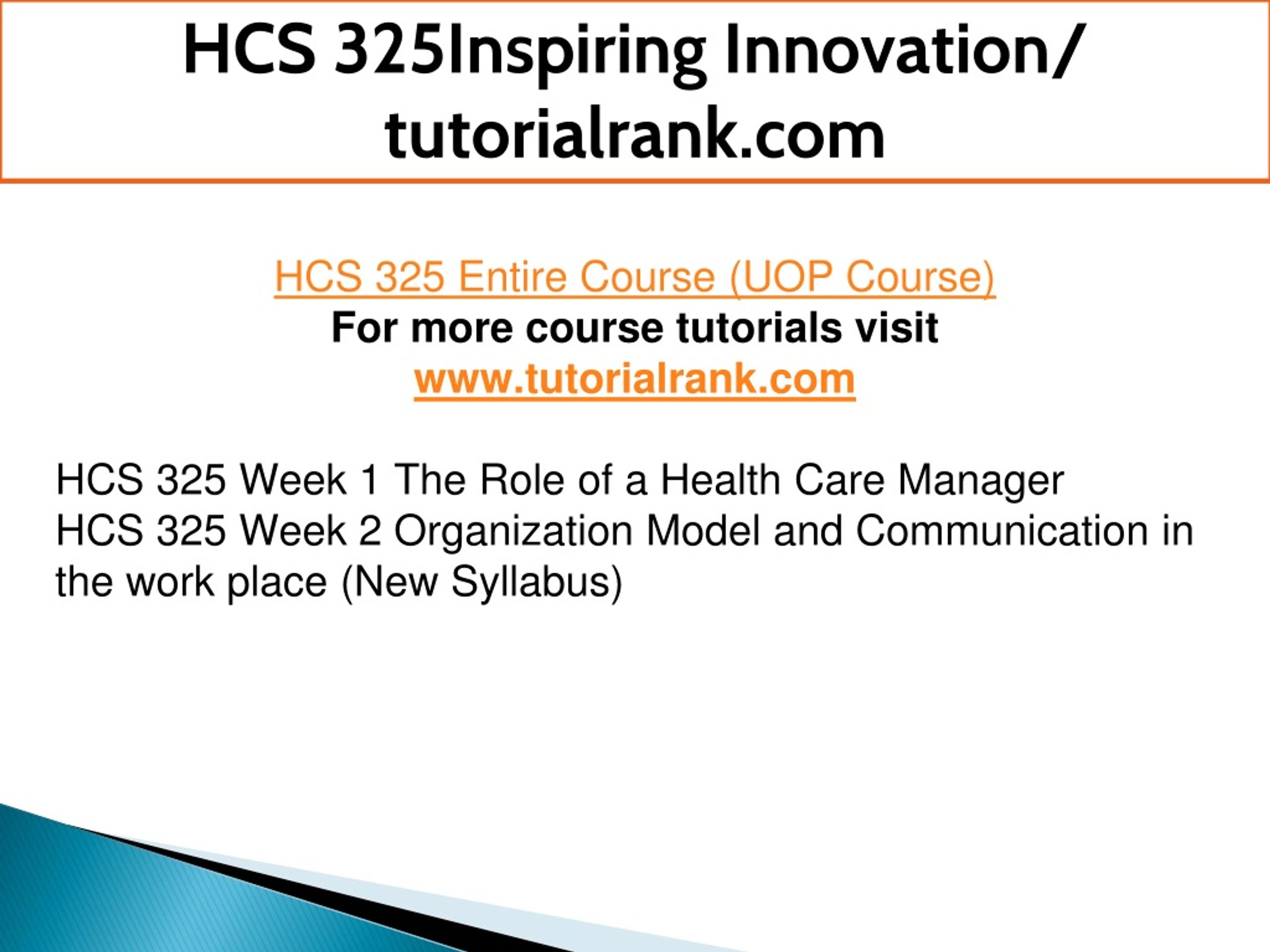 HCS 325Inspiring Innovation/ tutorialrank.com

HCS 325 Entire Course (UOP Course)
For more course tutorials visit
www.tutorialrank.com

HCS 325 Week 1 The Role of a Health Care Manager
HCS 325 Week 2 Organization Model and Communication in the work place (New Syllabus)